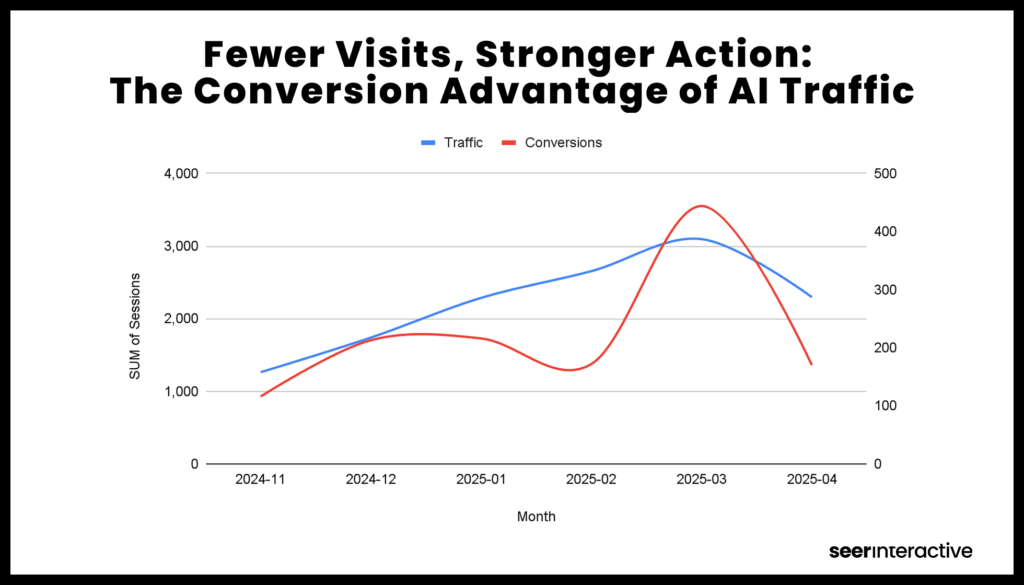 Fewer Visits, Stronger Action:
The Conversion Advantage of AI Traffic

Traffic Conversions

SUM of Sessions

4,000
3,000
2,000
1,000
0

500
400
300
200
100
0

2024-11 2024-12 2025-01 2025-02 2025-03 2025-04

Month

seerinteractive